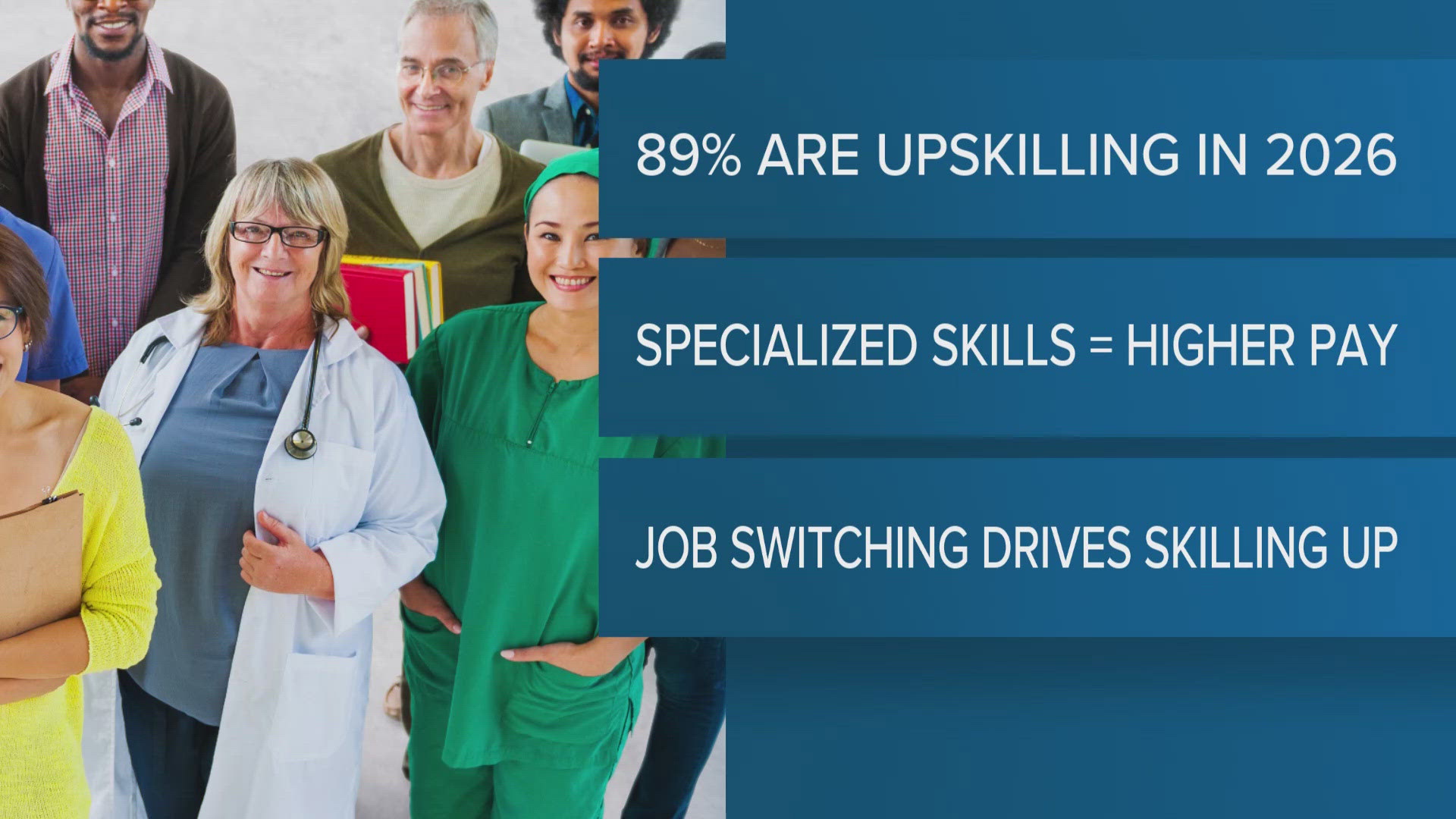 89% ARE UPSKILLING IN 2026

SPECIALIZED SKILLS = HIGHER PAY

JOB SWITCHING DRIVES SKILLING UP